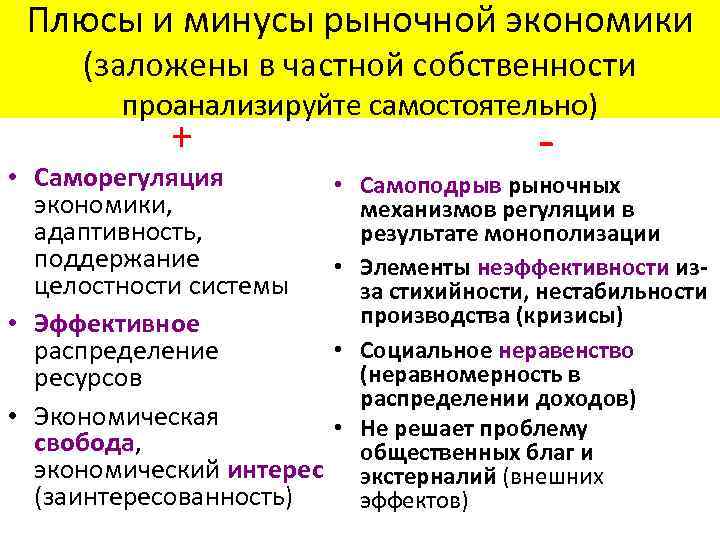 Плюсы и минусы рыночной экономики (заложены в частной собственности проанализируйте самостоятельно)

+

• Саморегуляция экономики, адаптивность, поддержание целостности системы
• Эффективное распределение ресурсов
• Экономическая свобода, экономический интерес (заинтересованность)

-

• Самоподрыв рыночных механизмов регуляции в результате монополизации
• Элементы неэффективности из-за стихийности, нестабильности производства (кризисы)
• Социальное неравенство (неравномерность в распределении доходов)
• Не решает проблему общественных благ и экстерналий (внешних эффектов)